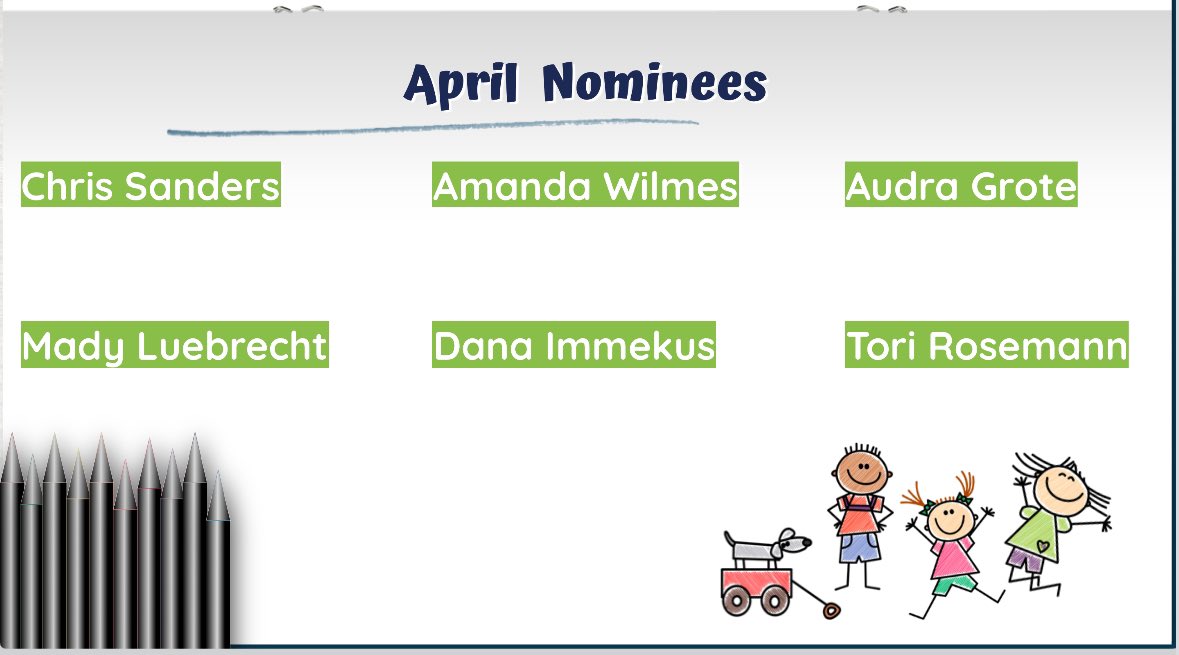 April Nominees

Chris Sanders

Amanda Wilmes

Audra Grote

Mady Luebrecht

Dana Immekus

Tori Rosemann